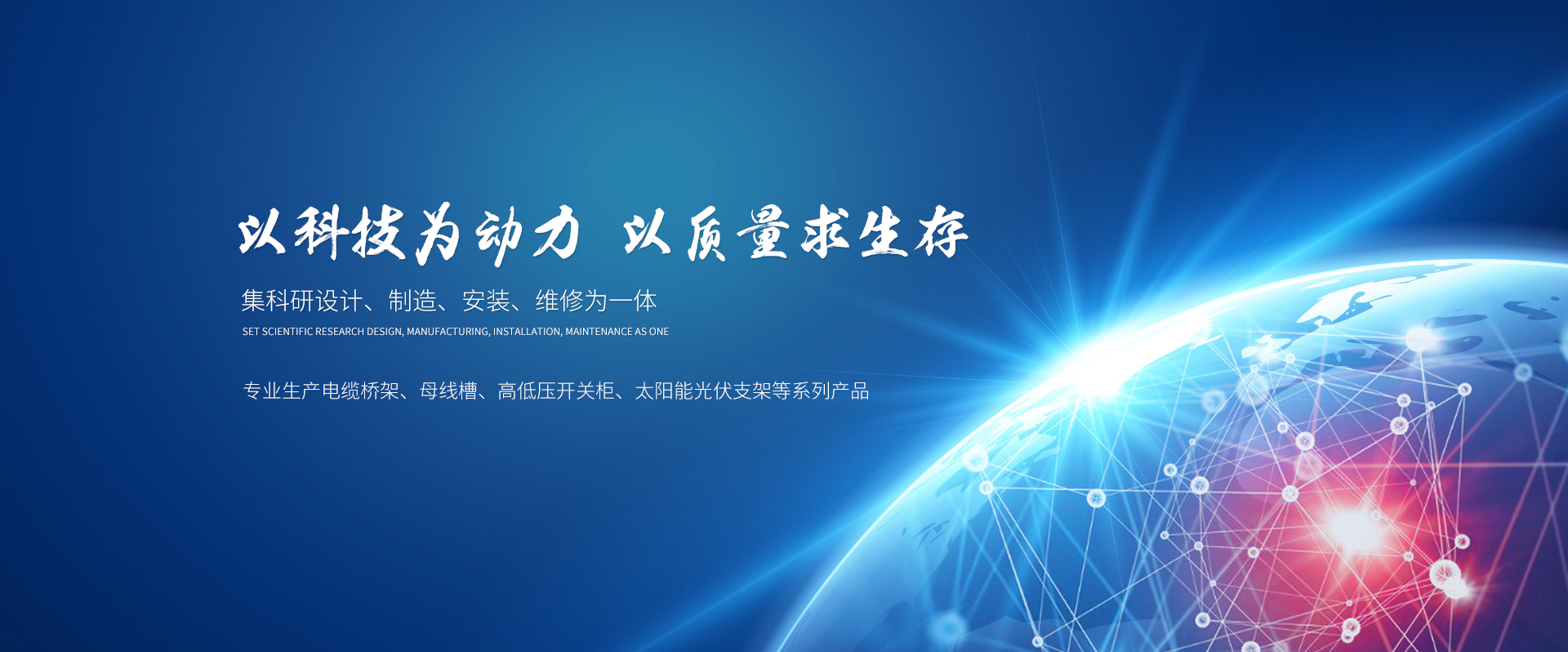 以科技为动力 以质量求生存

集科研设计、制造、安装、维修为一体

SET SCIENTIFIC RESEARCH DESIGN, MANUFACTURING, INSTALLATION, MAINTENANCE AS ONE

专业生产电缆桥架、母线槽、高低压开关柜、太阳能光伏支架等系列产品